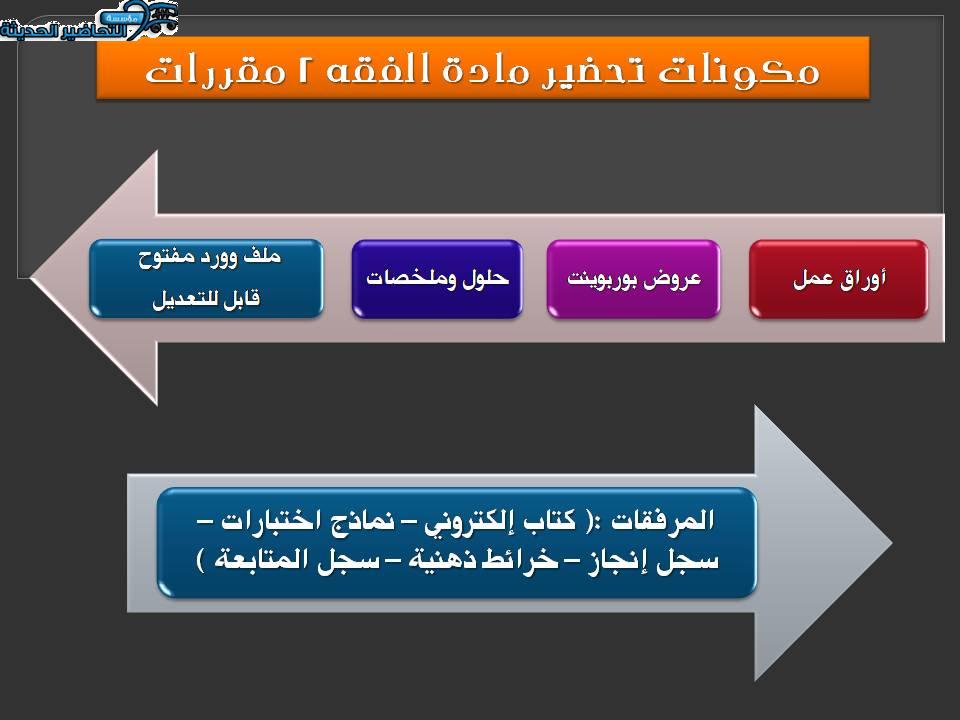 مؤسسة التحاضير الحديثة

مكونات تحضير مادة الفقه ٢ مقررات

أوراق عمل

عروض بوربوينت

حلول وملخصات

ملف وورد مفتوح قابل للتعديل

المرفقات :( كتاب إلكتروني – نماذج اختبارات – سجل إنجاز – خرائط ذهنية – سجل المتابعة )